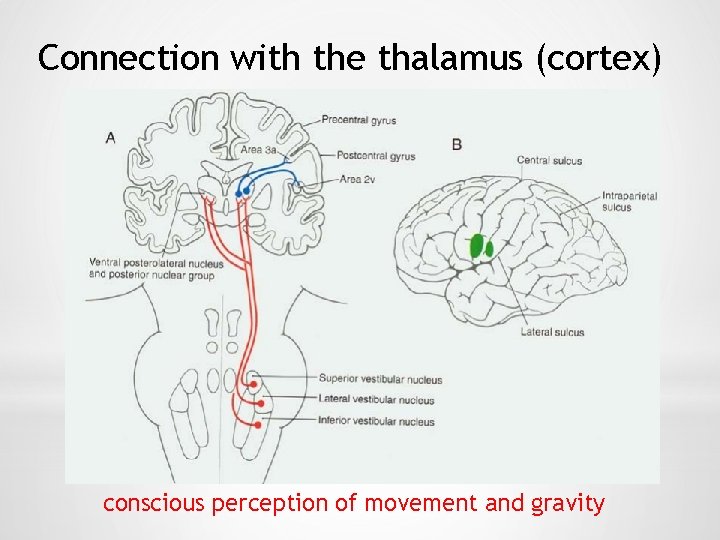 Connection with the thalamus (cortex)

A

Precentral gyrus

Area 3a

Postcentral gyrus

Area 2v

Ventral posterolateral nucleus and posterior nuclear group

Superior vestibular nucleus

Lateral vestibular nucleus

Inferior vestibular nucleus

B

Central sulcus

Intraparietal sulcus

Lateral sulcus

conscious perception of movement and gravity